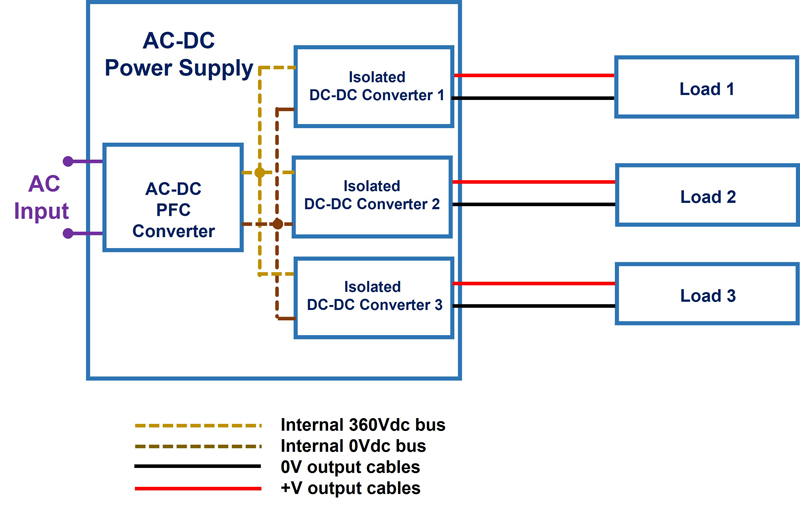 AC-DC
Power Supply

AC Input

AC-DC
PFC
Converter

Isolated
DC-DC Converter 1

Isolated
DC-DC Converter 2

Isolated
DC-DC Converter 3

Load 1

Load 2

Load 3

Internal 360Vdc bus
Internal 0Vdc bus
0V output cables
+V output cables